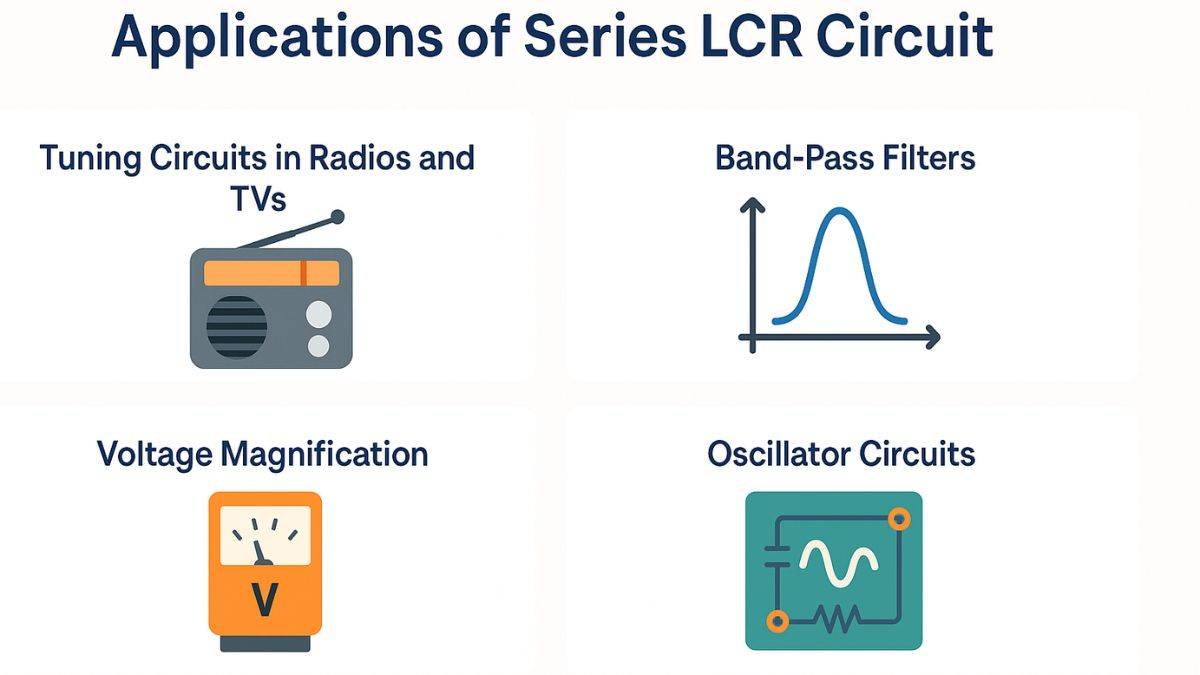 Applications of Series LCR Circuit

Tuning Circuits in Radios and TVs

Band-Pass Filters

Voltage Magnification

V

Oscillator Circuits